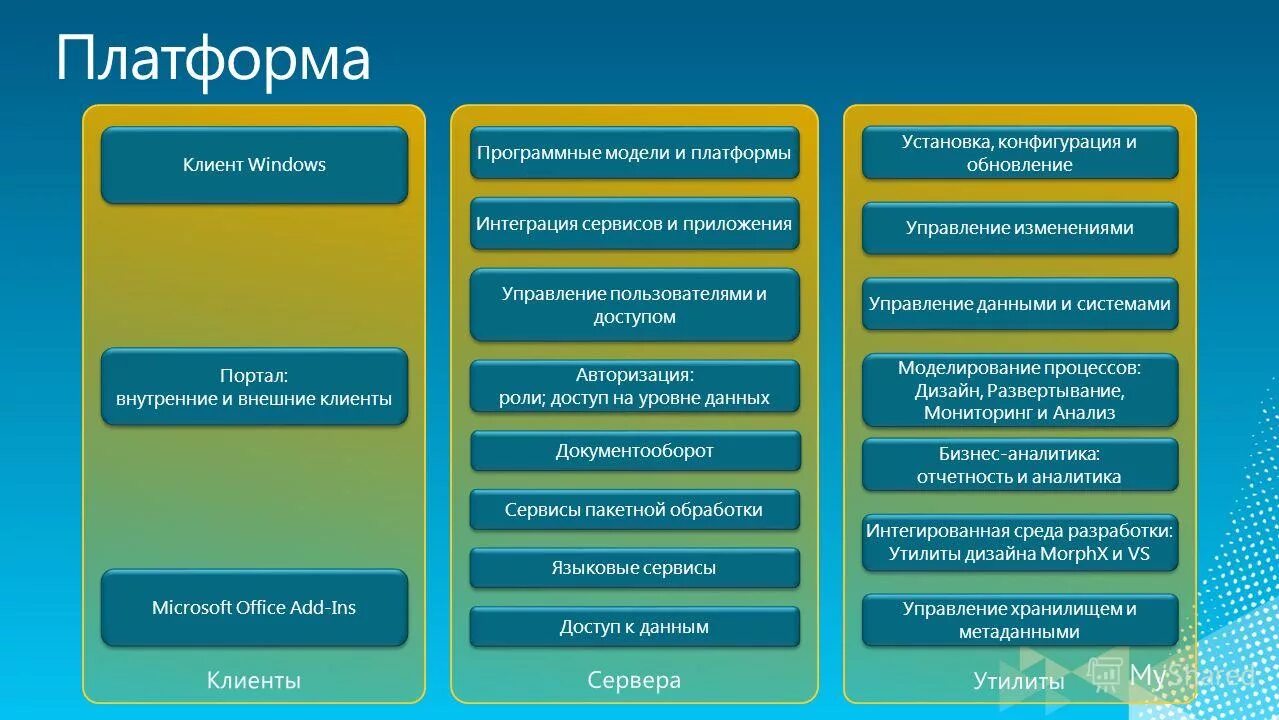 Платформа

Клиент Windows

Портал:
внутренние и внешние клиенты

Microsoft Office Add-Ins

Клиенты

Программные модели и платформы

Интеграция сервисов и приложения

Управление пользователями и доступом

Авторизация:
роли; доступ на уровне данных

Документооборот

Сервисы пакетной обработки

Языковые сервисы

Доступ к данным

Сервера

Установка, конфигурация и обновление

Управление изменениями

Управление данными и системами

Моделирование процессов:
Дизайн, Развертывание,
Мониторинг и Анализ

Бизнес-аналитика:
отчетность и аналитика

Интегированная среда разработки:
Утилиты дизайна MorphX и VS

Управление хранилищем и метаданными

Утилиты

MyShared